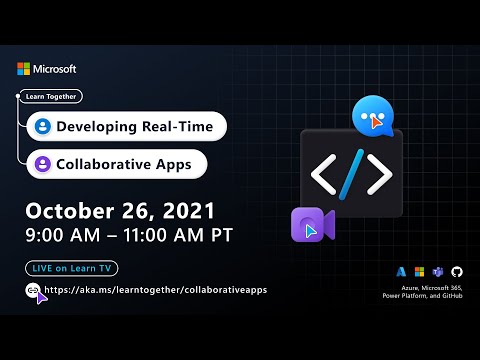 Microsoft

Learn Together

Developing Real-Time

Collaborative Apps

October 26, 2021
9:00 AM – 11:00 AM PT

LIVE on Learn TV

https://aka.ms/learntogether/collaborativeapps

</>

Azure, Microsoft 365, Power Platform, and GitHub